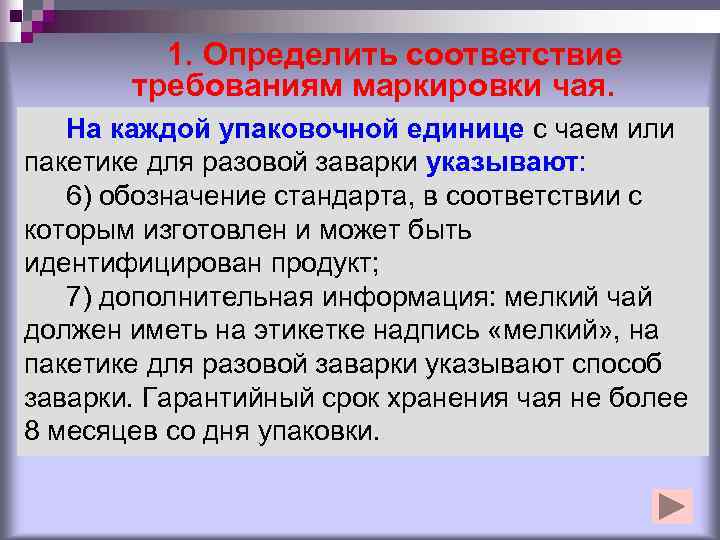 1. Определить соответствие требованиям маркировки чая.

На каждой упаковочной единице с чаем или пакетике для разовой заварки указывают:

6) обозначение стандарта, в соответствии с которым изготовлен и может быть идентифицирован продукт;

7) дополнительная информация: мелкий чай должен иметь на этикетке надпись «мелкий», на пакетике для разовой заварки указывают способ заварки. Гарантийный срок хранения чая не более 8 месяцев со дня упаковки.